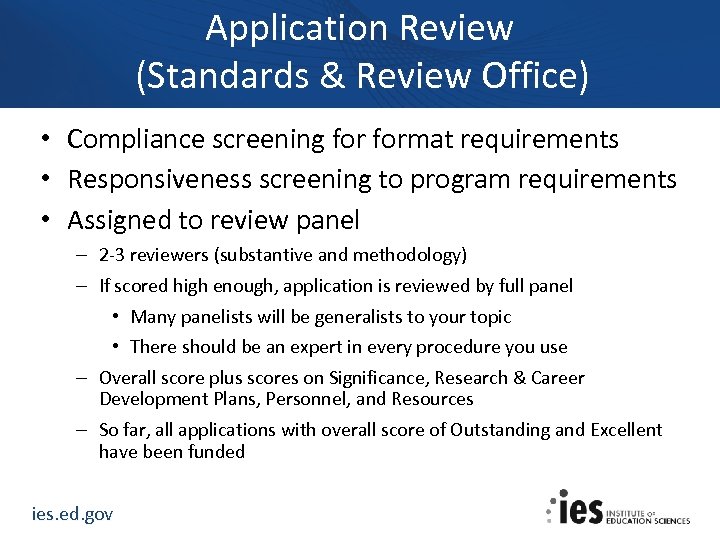 Application Review
(Standards & Review Office)

• Compliance screening for format requirements
• Responsiveness screening to program requirements
• Assigned to review panel
– 2-3 reviewers (substantive and methodology)
– If scored high enough, application is reviewed by full panel
• Many panelists will be generalists to your topic
• There should be an expert in every procedure you use
– Overall score plus scores on Significance, Research & Career Development Plans, Personnel, and Resources
– So far, all applications with overall score of Outstanding and Excellent have been funded

ies.ed.gov

ies INSTITUTE OF EDUCATION SCIENCES